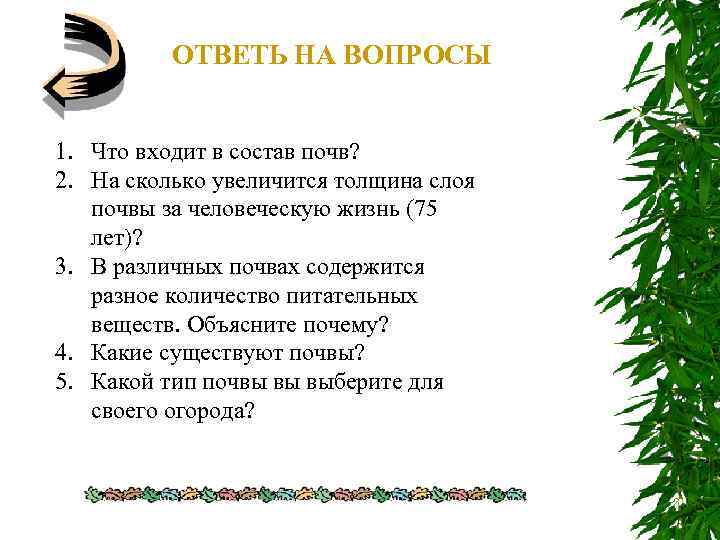 ОТВЕТЬ НА ВОПРОСЫ

1. Что входит в состав почв?
2. На сколько увеличится толщина слоя почвы за человеческую жизнь (75 лет)?
3. В различных почвах содержится разное количество питательных веществ. Объясните почему?
4. Какие существуют почвы?
5. Какой тип почвы вы выберите для своего огорода?